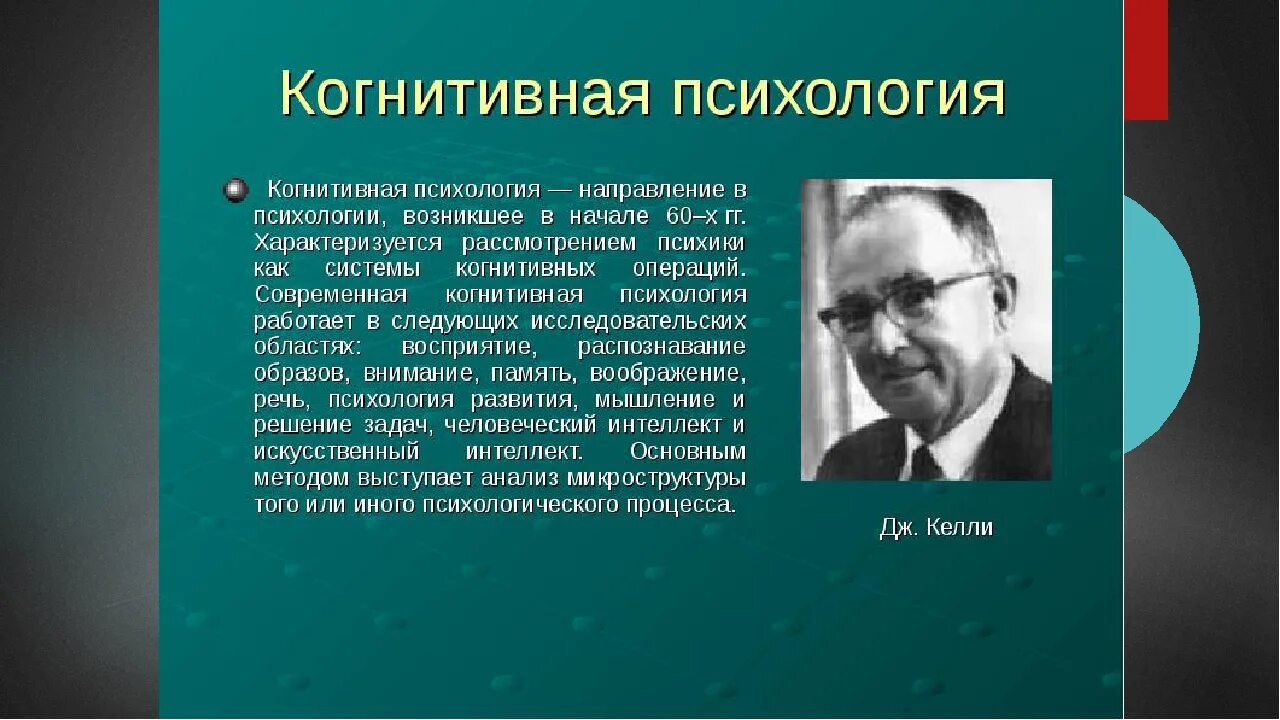 Когнитивная психология

Когнитивная психология — направление в психологии, возникшее в начале 60–х гг. Характеризуется рассмотрением психики как системы когнитивных операций. Современная когнитивная психология работает в следующих исследовательских областях: восприятие, распознавание образов, внимание, память, воображение, речь, психология развития, мышление и решение задач, человеческий интеллект и искусственный интеллект. Основным методом выступает анализ микроструктуры того или иного психологического процесса.

Дж. Келли